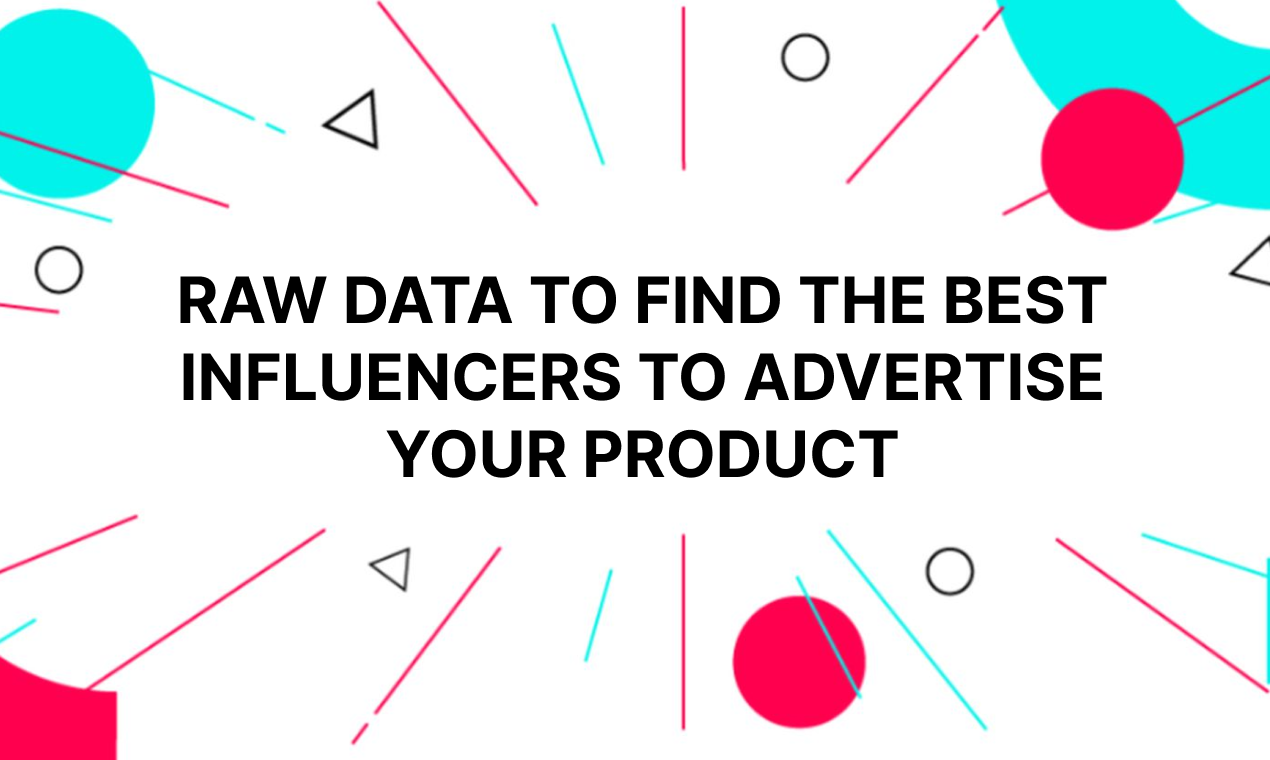 RAW DATA TO FIND THE BEST INFLUENCERS TO ADVERTISE YOUR PRODUCT